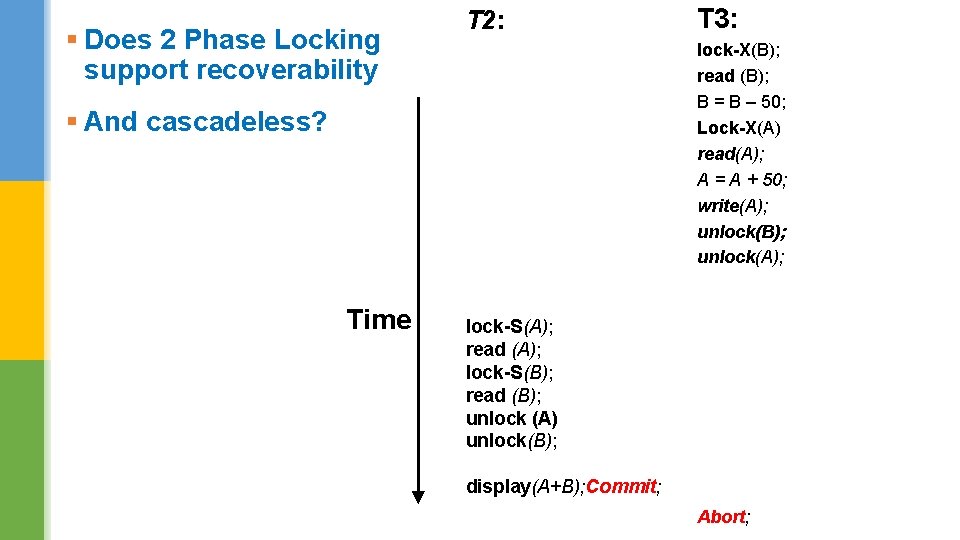 ▪ Does 2 Phase Locking support recoverability

▪ And cascadeless?

Time

T2:

lock-S(A);
read (A);
lock-S(B);
read (B);
unlock (A)
unlock(B);

display(A+B);Commit;

T3:

lock-X(B);
read (B);
B = B – 50;
Lock-X(A)
read(A);
A = A + 50;
write(A);
unlock(B);
unlock(A);

Abort;